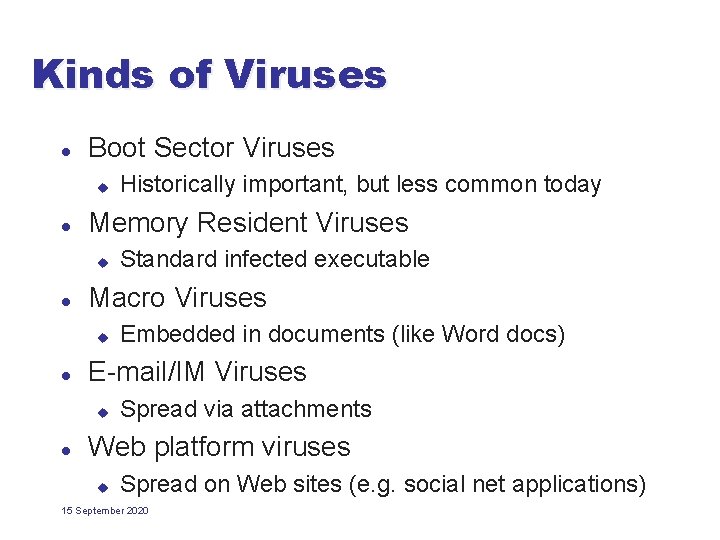 Kinds of Viruses

- Boot Sector Viruses
  - Historically important, but less common today
- Memory Resident Viruses
  - Standard infected executable
- Macro Viruses
  - Embedded in documents (like Word docs)
- E-mail/IM Viruses
  - Spread via attachments
- Web platform viruses
  - Spread on Web sites (e.g. social net applications)

15 September 2020